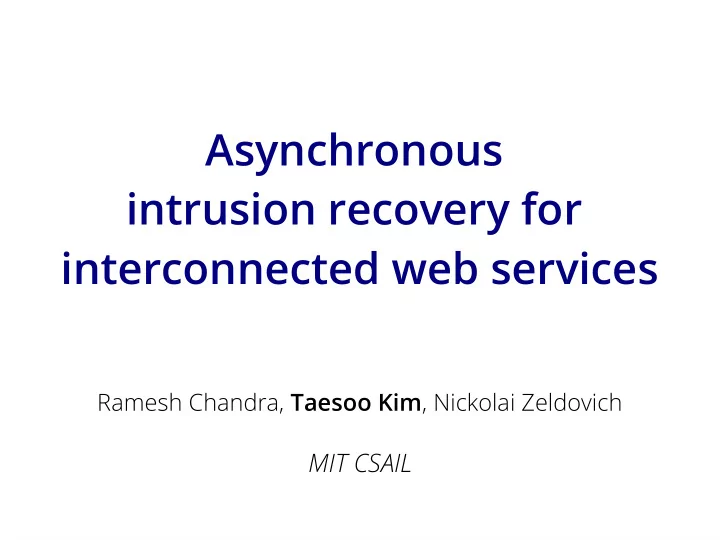 Asynchronous intrusion recovery for interconnected web services

Ramesh Chandra, Taesoo Kim, Nickolai Zeldovich

MIT CSAIL